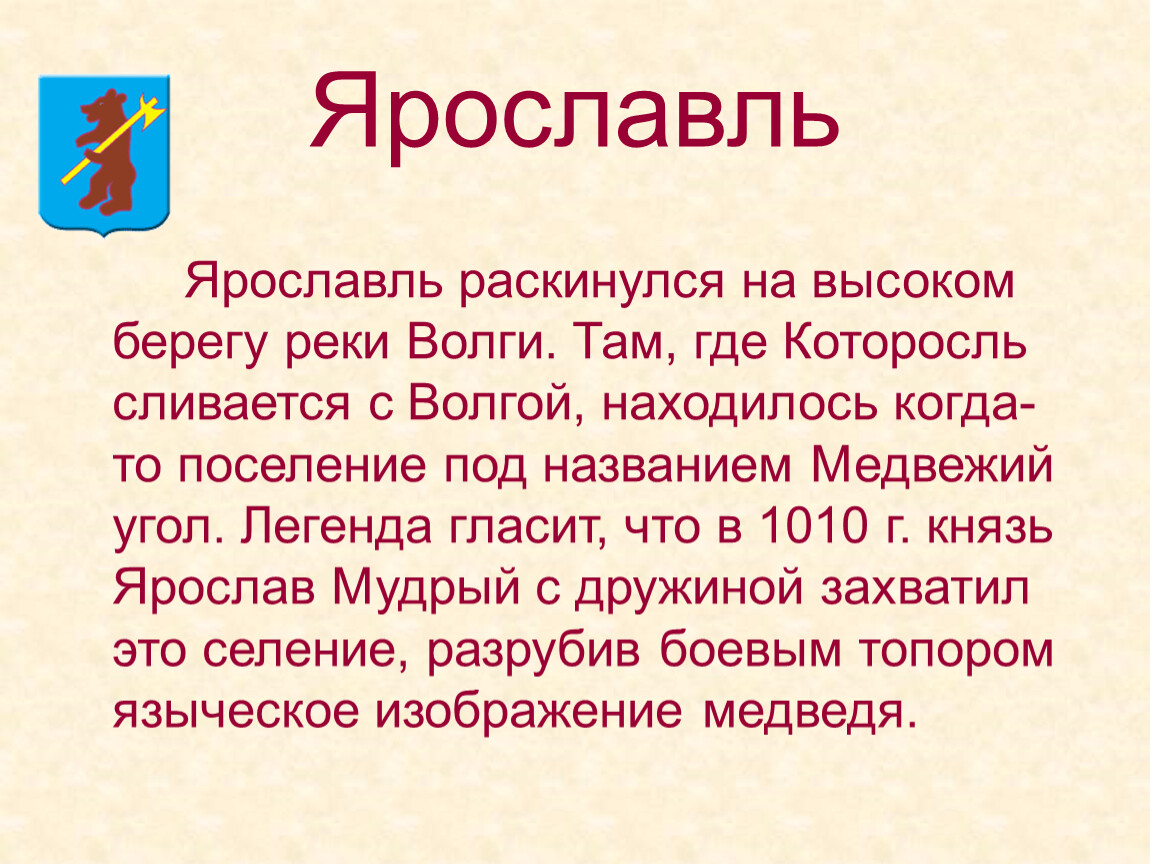 Ярославль

Ярославль раскинулся на высоком берегу реки Волги. Там, где Которосль сливается с Волгой, находилось когда-то поселение под названием Медвежий угол. Легенда гласит, что в 1010 г. князь Ярослав Мудрый с дружиной захватил это селение, разрубив боевым топором языческое изображение медведя.